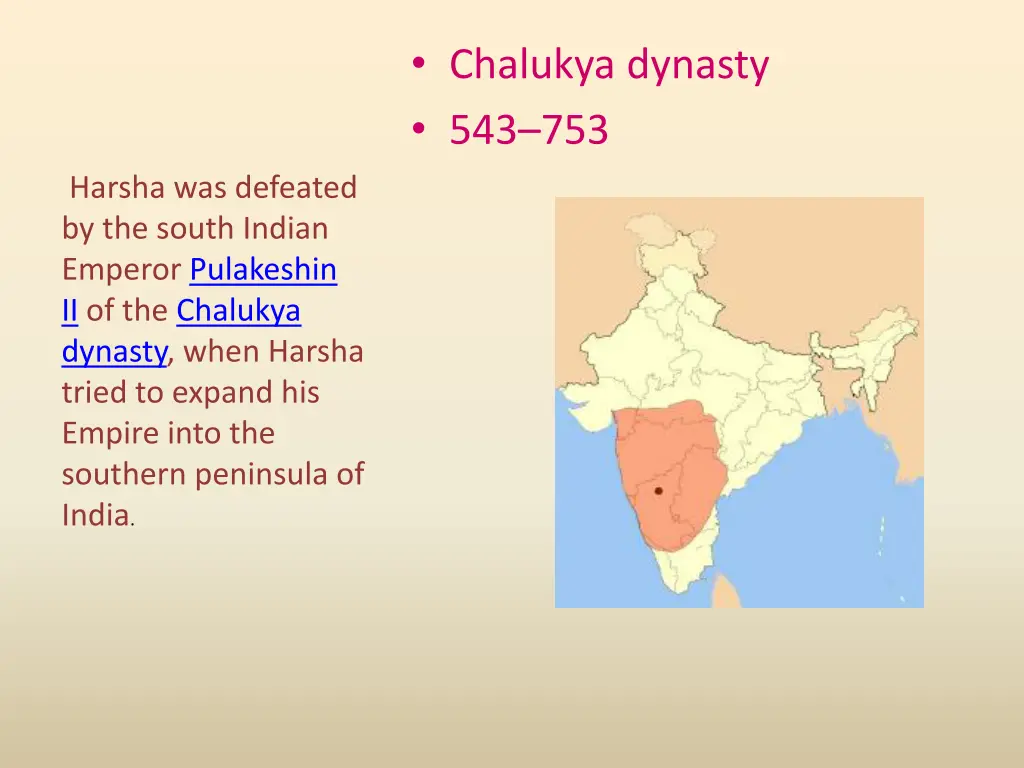 • Chalukya dynasty
• 543–753

Harsha was defeated by the south Indian Emperor Pulakeshin II of the Chalukya dynasty, when Harsha tried to expand his Empire into the southern peninsula of India.